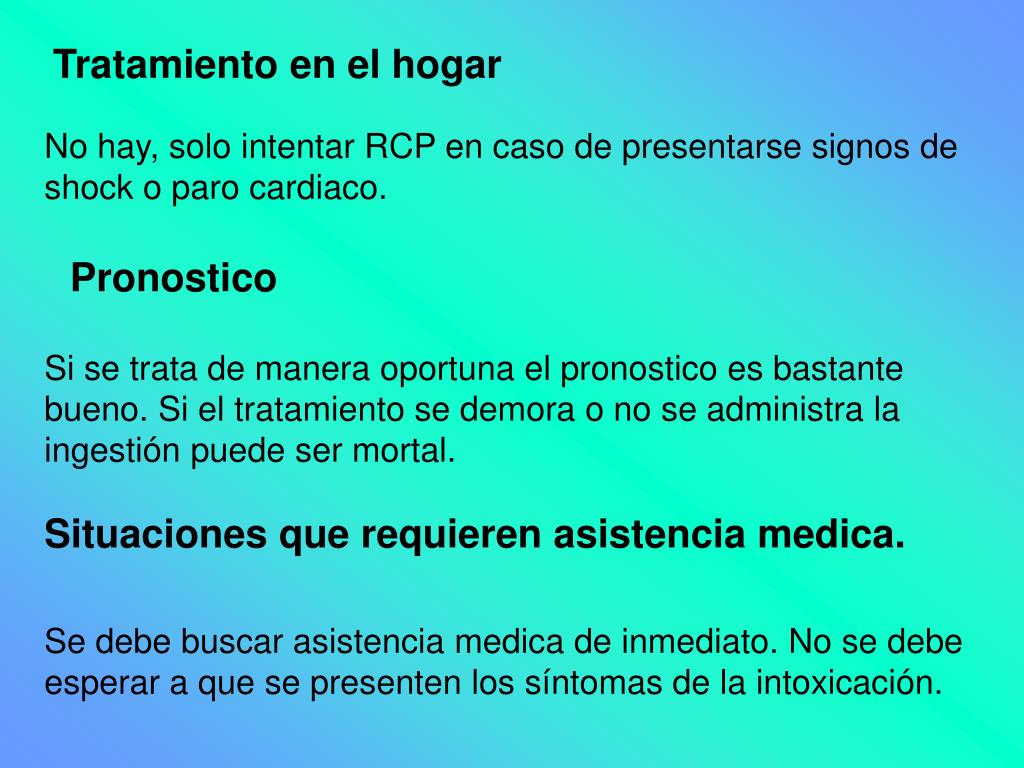 Tratamiento en el hogar

No hay, solo intentar RCP en caso de presentarse signos de shock o paro cardiaco.

Pronostico

Si se trata de manera oportuna el pronostico es bastante bueno. Si el tratamiento se demora o no se administra la ingestión puede ser mortal.

Situaciones que requieren asistencia medica.

Se debe buscar asistencia medica de inmediato. No se debe esperar a que se presenten los síntomas de la intoxicación.